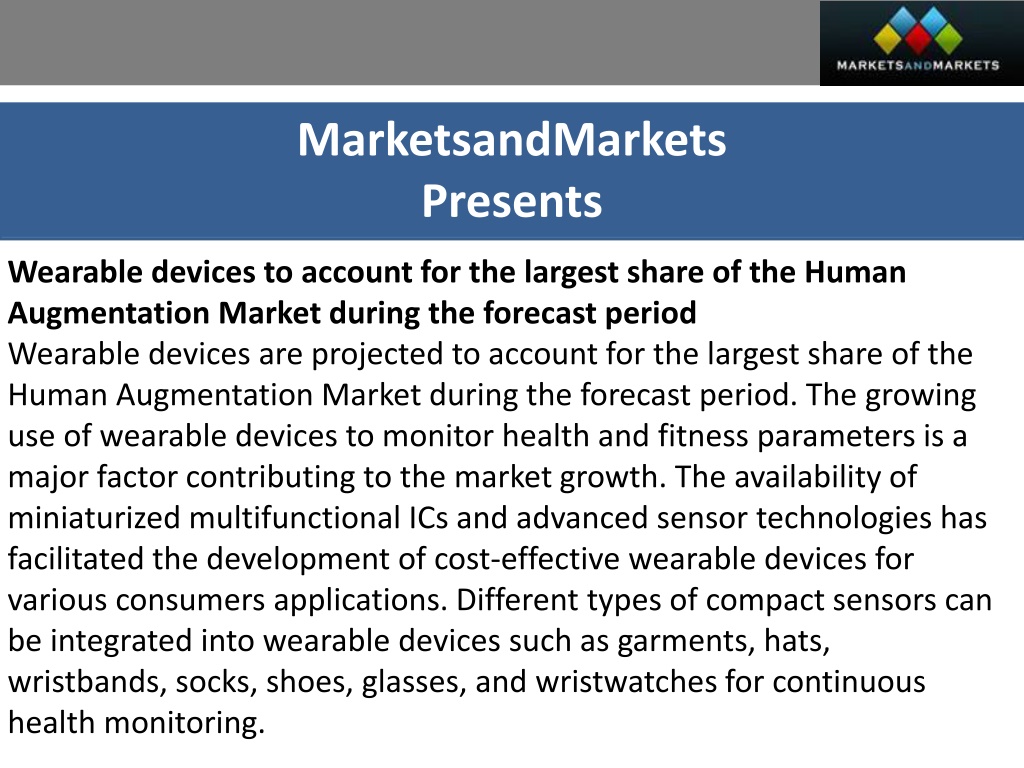 MARKETSANDMARKETS

MarketsandMarkets
Presents

Wearable devices to account for the largest share of the Human Augmentation Market during the forecast period
Wearable devices are projected to account for the largest share of the Human Augmentation Market during the forecast period. The growing use of wearable devices to monitor health and fitness parameters is a major factor contributing to the market growth. The availability of miniaturized multifunctional ICs and advanced sensor technologies has facilitated the development of cost-effective wearable devices for various consumers applications. Different types of compact sensors can be integrated into wearable devices such as garments, hats, wristbands, socks, shoes, glasses, and wristwatches for continuous health monitoring.